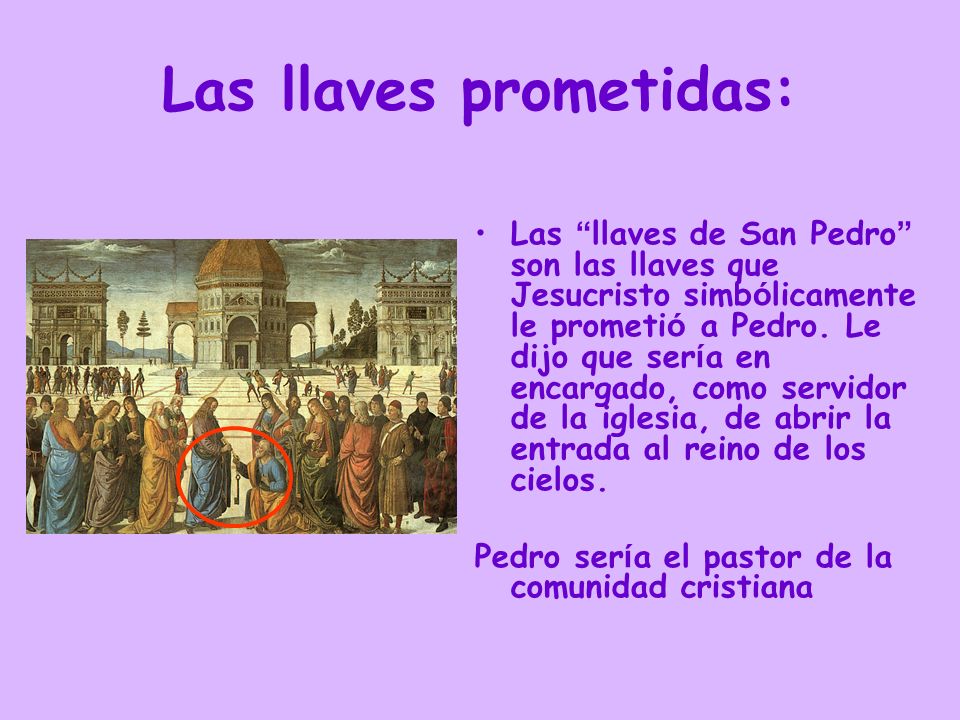 Las llaves prometidas:

• Las “llaves de San Pedro” son las llaves que Jesucristo simbólicamente le prometió a Pedro. Le dijo que sería en encargado, como servidor de la iglesia, de abrir la entrada al reino de los cielos.

Pedro sería el pastor de la comunidad cristiana